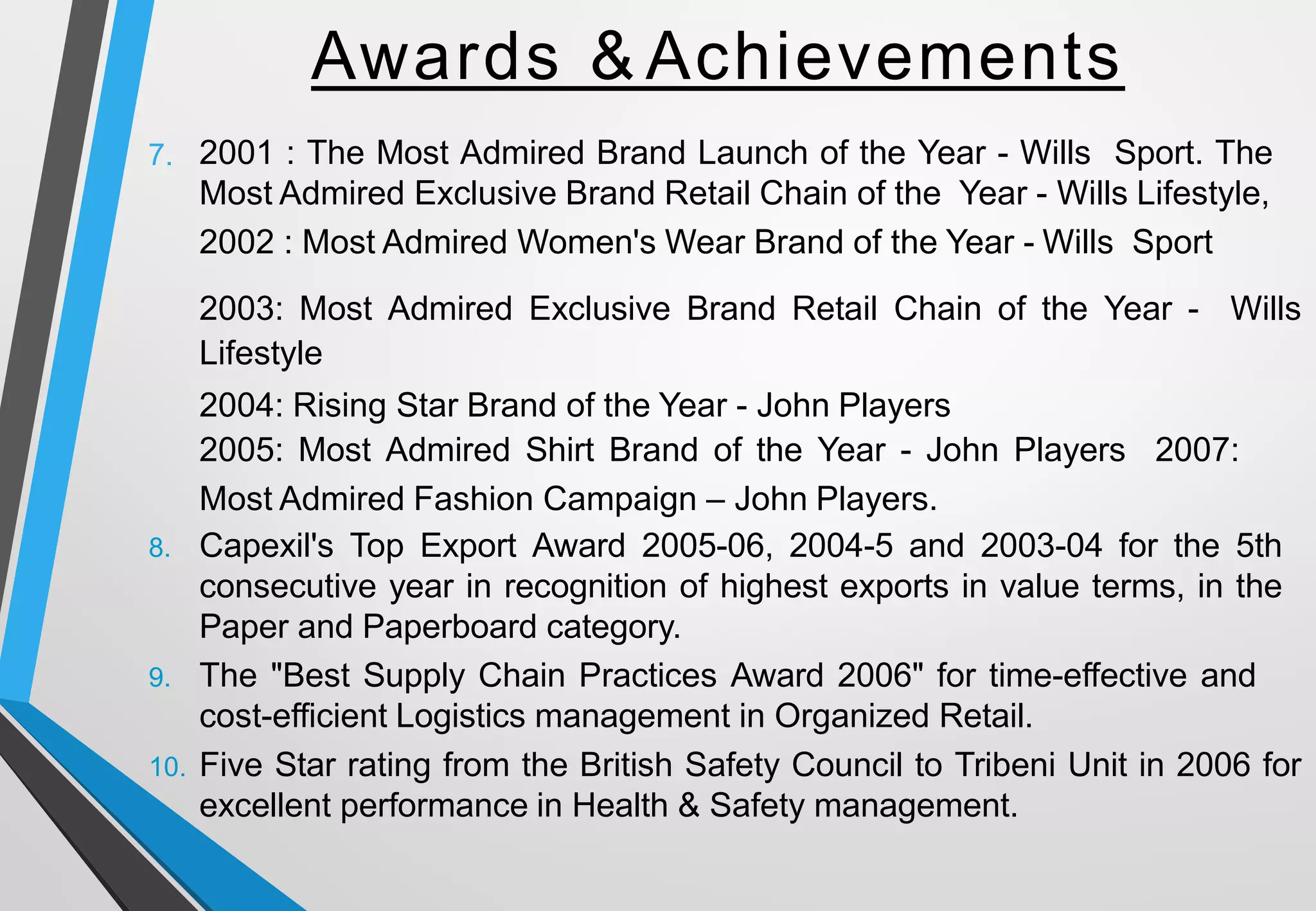 Awards &Achievements

7. 2001 : The Most Admired Brand Launch of the Year - Wills Sport. The Most Admired Exclusive Brand Retail Chain of the Year - Wills Lifestyle,

2002 : Most Admired Women's Wear Brand of the Year - Wills Sport

2003: Most Admired Exclusive Brand Retail Chain of the Year - Wills Lifestyle

2004: Rising Star Brand of the Year - John Players

2005: Most Admired Shirt Brand of the Year - John Players 2007: Most Admired Fashion Campaign – John Players.

8. Capexil's Top Export Award 2005-06, 2004-5 and 2003-04 for the 5th consecutive year in recognition of highest exports in value terms, in the Paper and Paperboard category.

9. The "Best Supply Chain Practices Award 2006" for time-effective and cost-efficient Logistics management in Organized Retail.

10. Five Star rating from the British Safety Council to Tribeni Unit in 2006 for excellent performance in Health & Safety management.